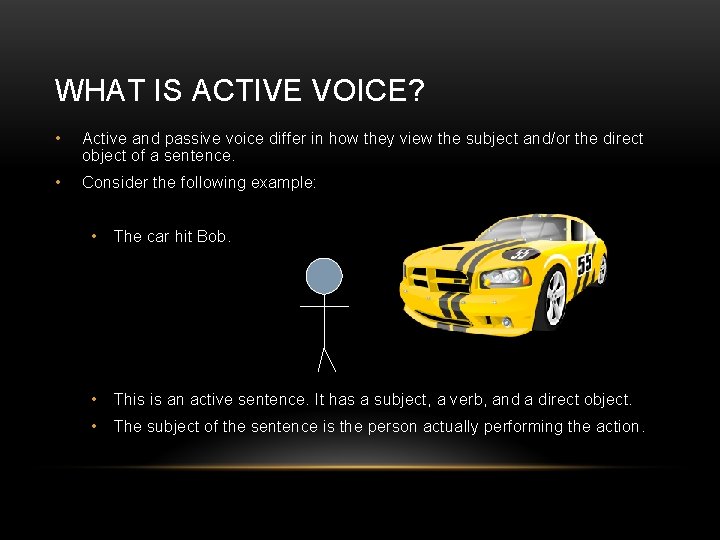 WHAT IS ACTIVE VOICE?

• Active and passive voice differ in how they view the subject and/or the direct object of a sentence.

• Consider the following example:

• The car hit Bob.

55

55

• This is an active sentence. It has a subject, a verb, and a direct object.

• The subject of the sentence is the person actually performing the action.